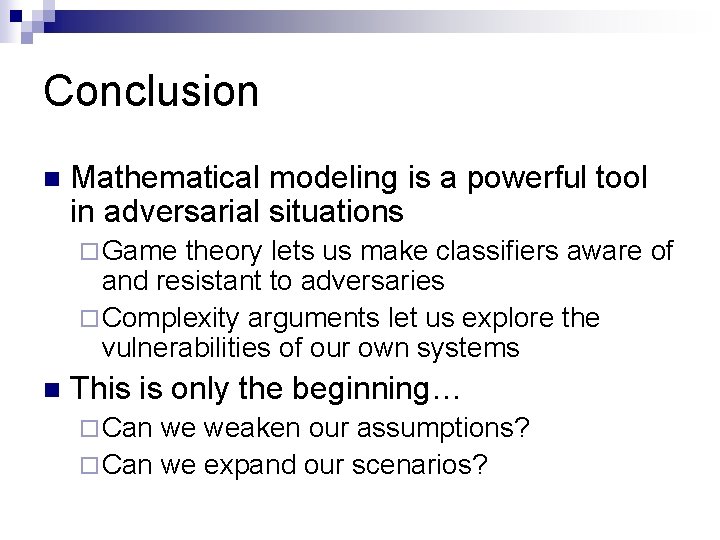 Conclusion

Mathematical modeling is a powerful tool in adversarial situations

Game theory lets us make classifiers aware of and resistant to adversaries

Complexity arguments let us explore the vulnerabilities of our own systems

This is only the beginning…

Can we weaken our assumptions?

Can we expand our scenarios?